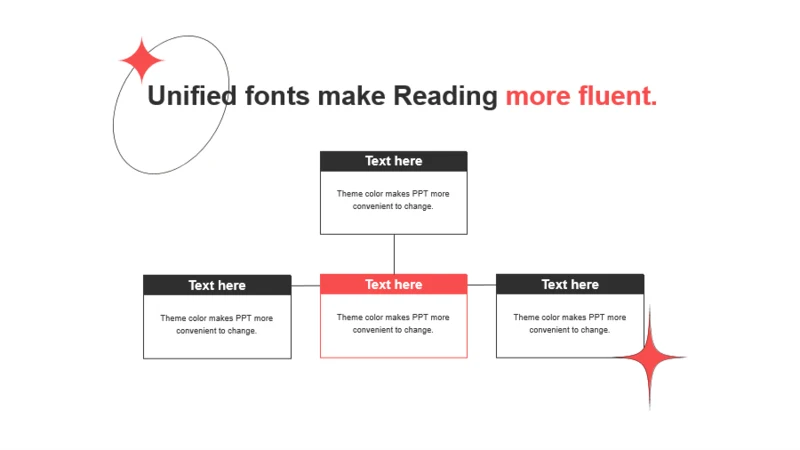 Unified fonts make Reading more fluent.

Text here

Theme color makes PPT more convenient to change.

Text here

Theme color makes PPT more convenient to change.

Text here

Theme color makes PPT more convenient to change.

Text here

Theme color makes PPT more convenient to change.